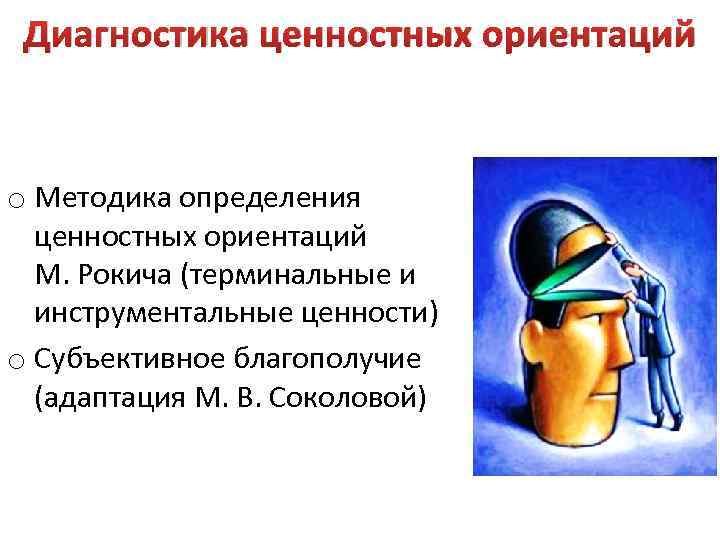 Диагностика ценностных ориентаций

○ Методика определения ценностных ориентаций М. Рокича (терминальные и инструментальные ценности)

○ Субъективное благополучие (адаптация М. В. Соколовой)